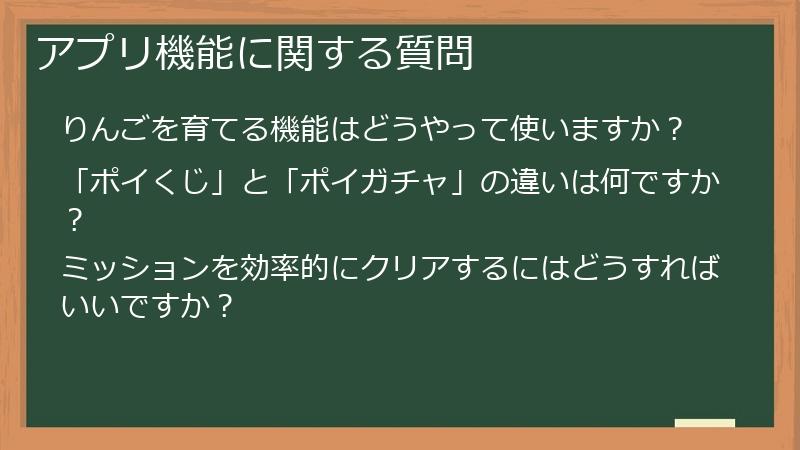 アプリ機能に関する質問

りんごを育てる機能はどうやって使いますか？

「ポイくじ」と「ポイガチャ」の違いは何ですか？

ミッションを効率的にクリアするにはどうすればいいですか？